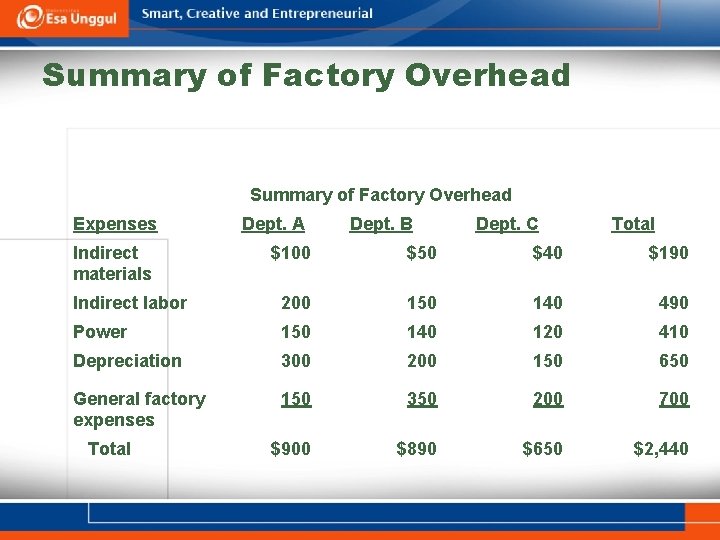 Esa Unggul Smart, Creative and Entrepreneurial

Summary of Factory Overhead

Summary of Factory Overhead

| Expenses | Dept. A | Dept. B | Dept. C | Total |
|---|---|---|---|---|
| Indirect materials | $100 | $50 | $40 | $190 |
| Indirect labor | 200 | 150 | 140 | 490 |
| Power | 150 | 140 | 120 | 410 |
| Depreciation | 300 | 200 | 150 | 650 |
| General factory expenses | 150 | 350 | 200 | 700 |
| Total | $900 | $890 | $650 | $2,440 |